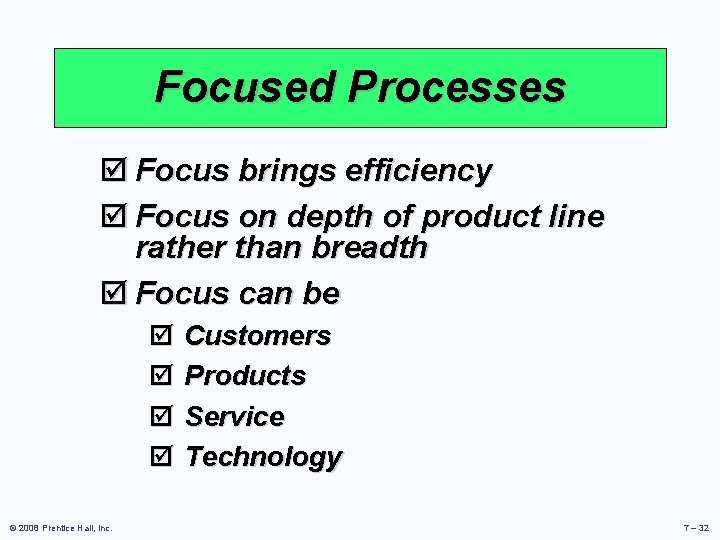 Focused Processes

☑ Focus brings efficiency

☑ Focus on depth of product line rather than breadth

☑ Focus can be

☑ Customers

☑ Products

☑ Service

☑ Technology

© 2008 Prentice Hall, Inc.

7 – 32